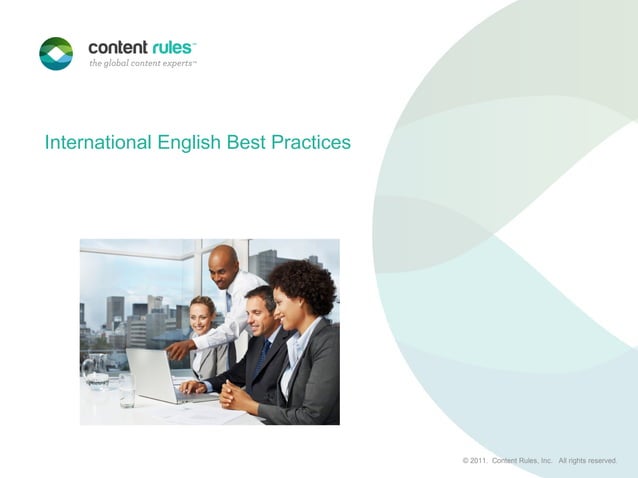 content rules™
the global content experts™

International English Best Practices

© 2011. Content Rules, Inc. All rights reserved.